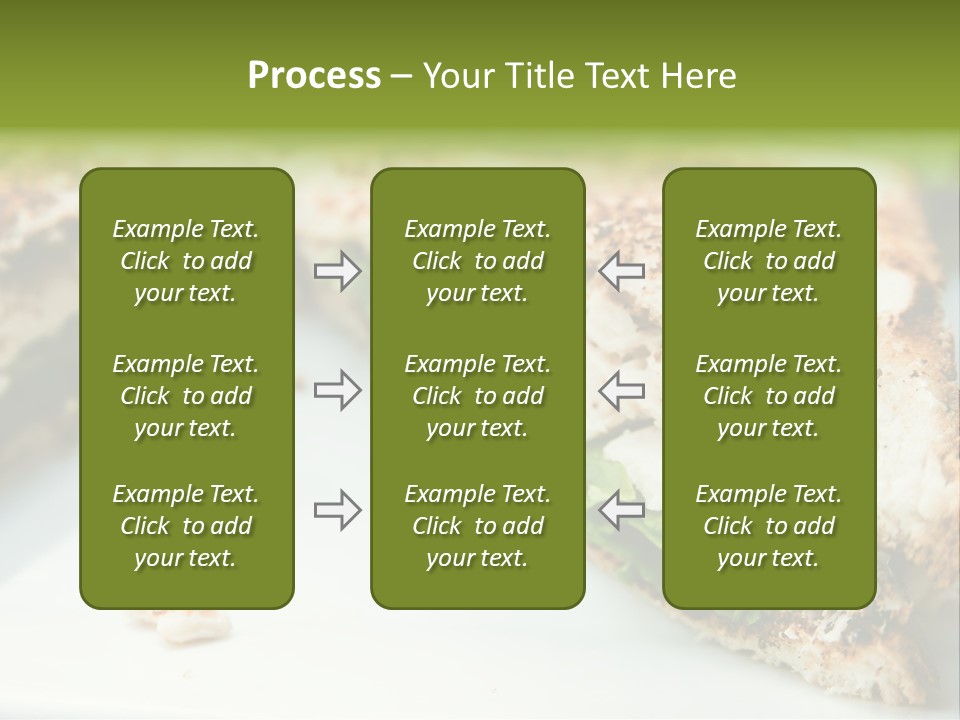 Process – Your Title Text Here

Example Text. Click to add your text.

Example Text. Click to add your text.

Example Text. Click to add your text.

Example Text. Click to add your text.

Example Text. Click to add your text.

Example Text. Click to add your text.

Example Text. Click to add your text.

Example Text. Click to add your text.

Example Text. Click to add your text.